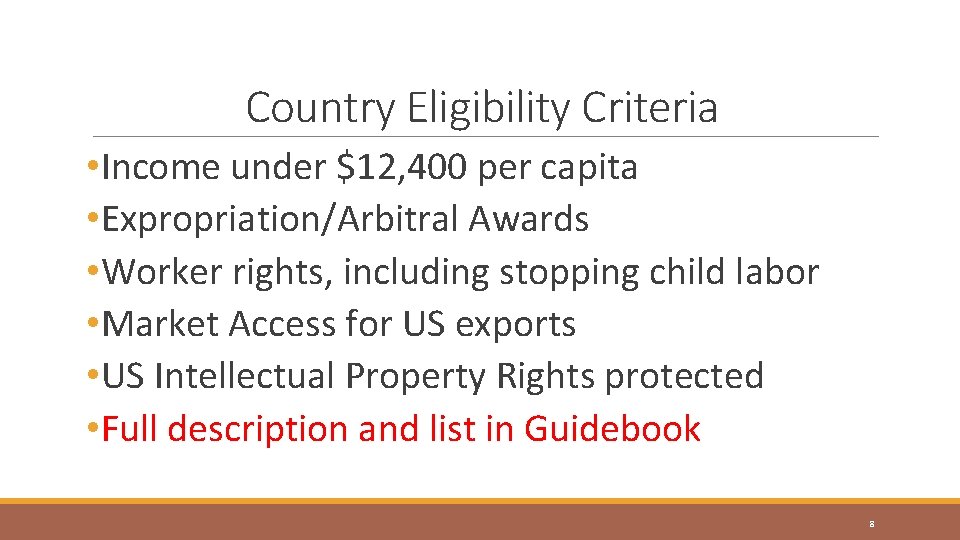 Country Eligibility Criteria

•Income under \$12,400 per capita
•Expropriation/Arbitral Awards
•Worker rights, including stopping child labor
•Market Access for US exports
•US Intellectual Property Rights protected
•Full description and list in Guidebook

8